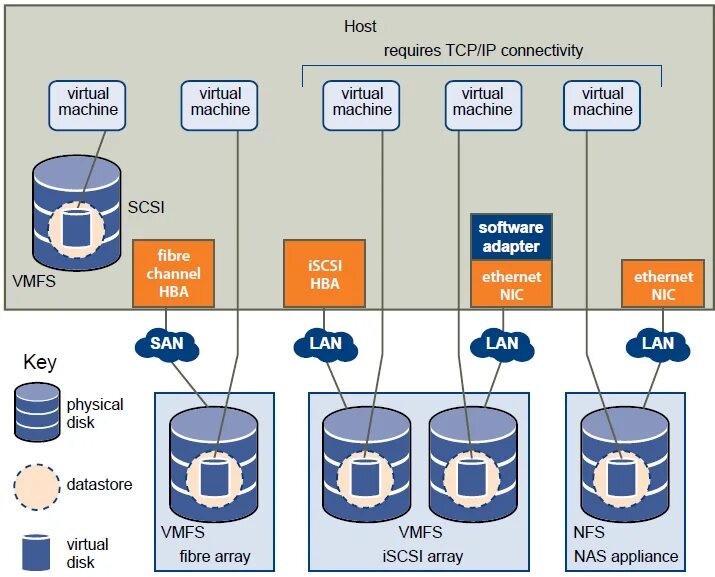 Host

requires TCP/IP connectivity

virtual machine

virtual machine

virtual machine

virtual machine

virtual machine

SCSI

VMFS

fibre channel HBA

iSCSI HBA

software adapter

ethernet NIC

ethernet NIC

SAN

LAN

LAN

LAN

Key

physical disk

datastore

virtual disk

VMFS

fibre array

VMFS

iSCSI array

NFS

NAS appliance